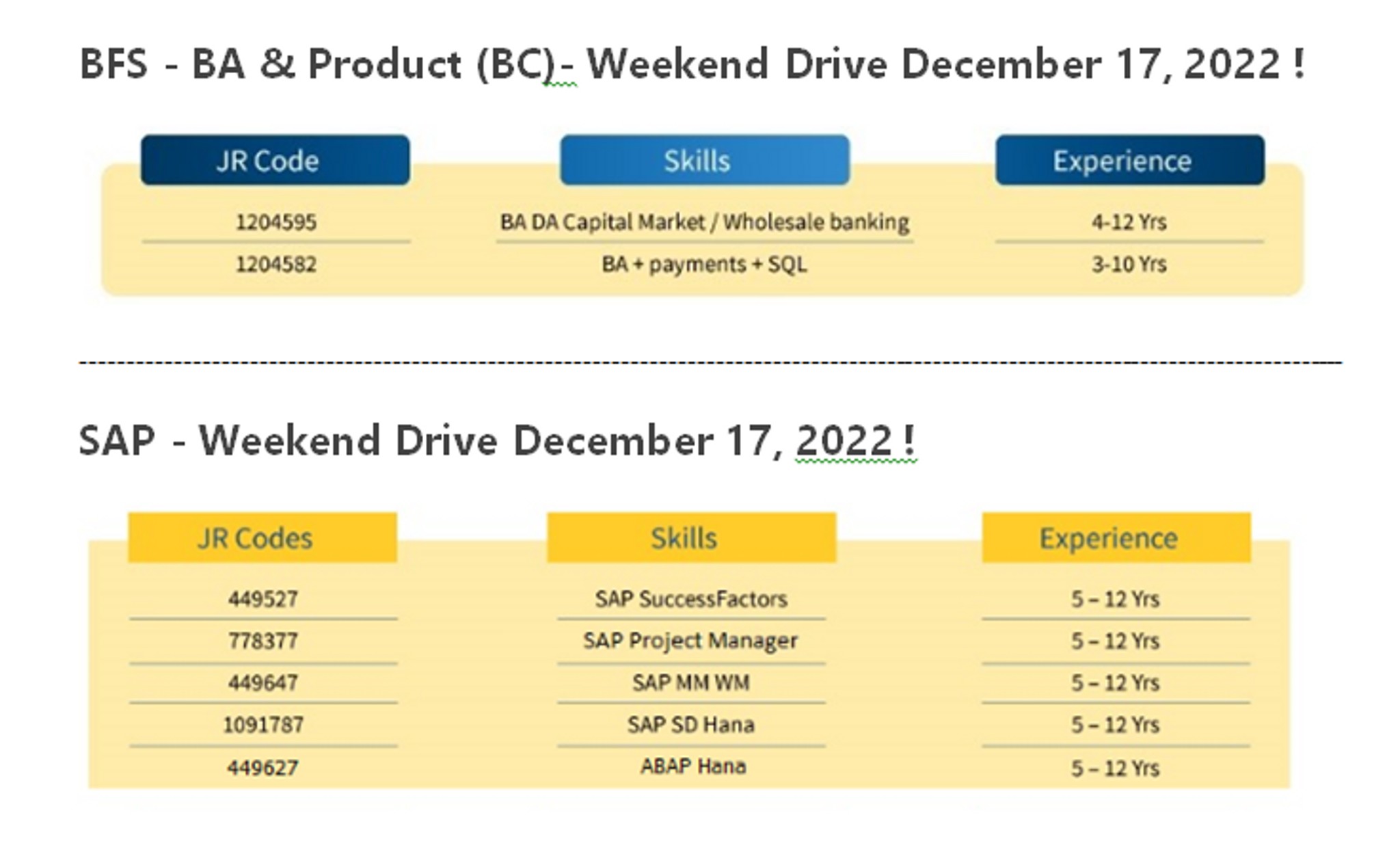 BFS - BA & Product (BC)- Weekend Drive December 17, 2022 !

| JR Code | Skills | Experience |
|---|---|---|
| 1204595 | BA DA Capital Market / Wholesale banking | 4-12 Yrs |
| 1204582 | BA + payments + SQL | 3-10 Yrs |

SAP - Weekend Drive December 17, 2022 !

| JR Codes | Skills | Experience |
|---|---|---|
| 449527 | SAP SuccessFactors | 5 – 12 Yrs |
| 778377 | SAP Project Manager | 5 – 12 Yrs |
| 449647 | SAP MM WM | 5 – 12 Yrs |
| 1091787 | SAP SD Hana | 5 – 12 Yrs |
| 449627 | ABAP Hana | 5 – 12 Yrs |